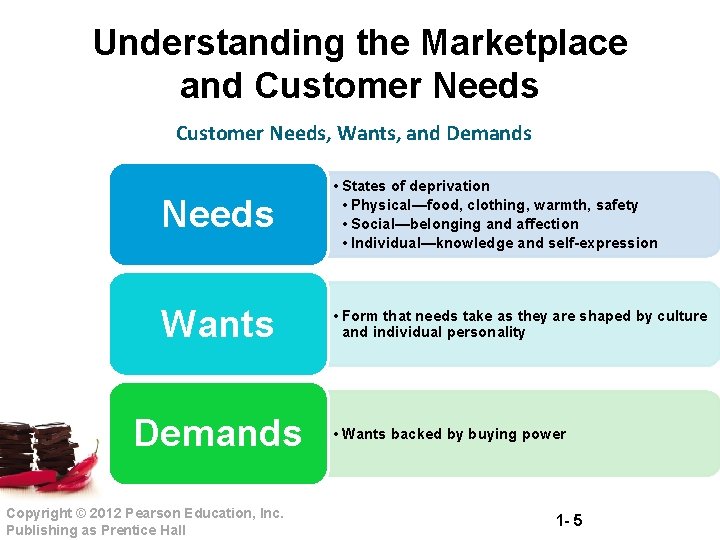 Understanding the Marketplace and Customer Needs

Customer Needs, Wants, and Demands

Needs

• States of deprivation
• Physical—food, clothing, warmth, safety
• Social—belonging and affection
• Individual—knowledge and self-expression

Wants

• Form that needs take as they are shaped by culture and individual personality

Demands

• Wants backed by buying power

Copyright © 2012 Pearson Education, Inc.
Publishing as Prentice Hall

1- 5